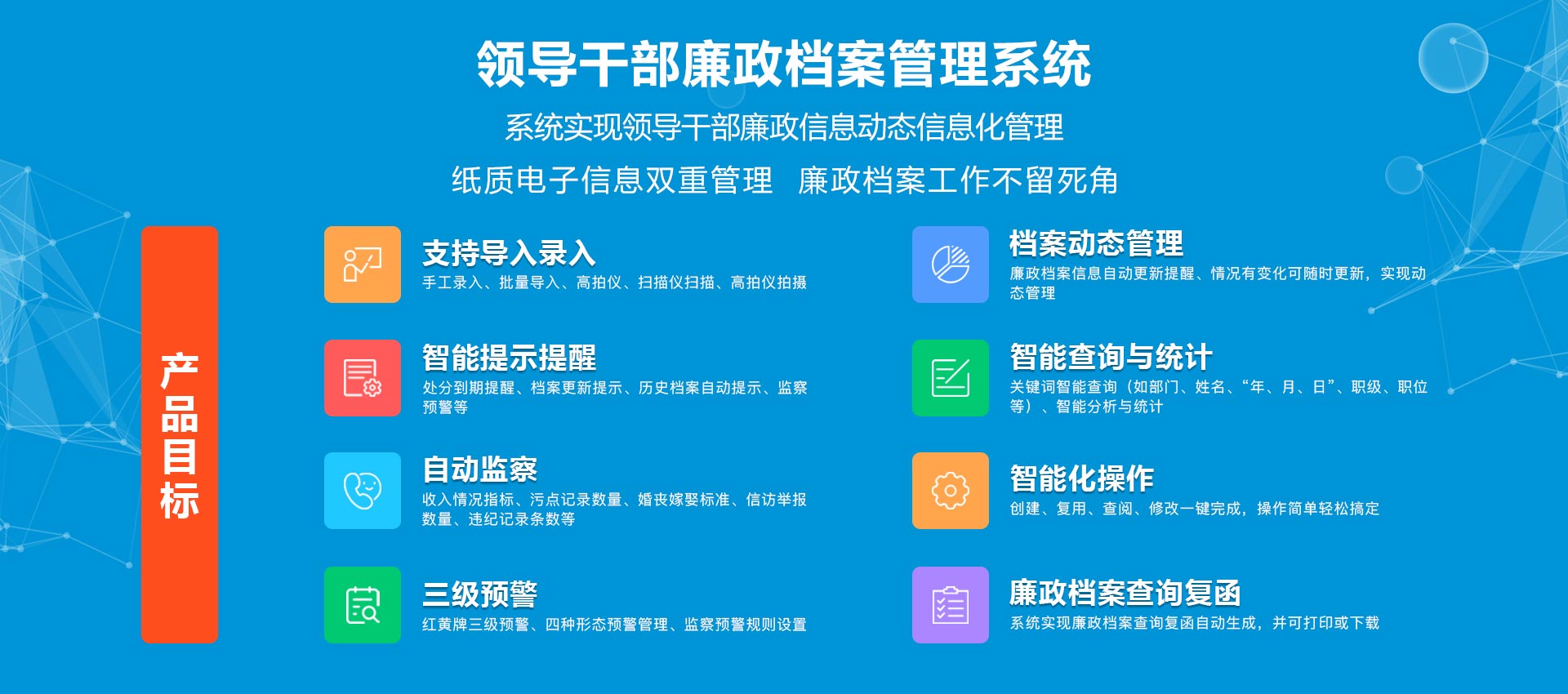 领导干部廉政档案管理系统

系统实现领导干部廉政信息动态信息化管理

纸质电子信息双重管理 廉政档案工作不留死角

产品目标

支持导入录入
手工录入、批量导入、高拍仪、扫描仪扫描、高拍仪拍摄

智能提示提醒
处分到期提醒、档案更新提示、历史档案自动提示、监察预警等

自动监察
收入情况指标、污点记录数量、婚丧嫁娶标准、信访举报数量、违纪记录条数等

三级预警
红黄牌三级预警、四种形态预警管理、监察预警规则设置

档案动态管理
廉政档案信息自动更新提醒、情况有变化可随时更新，实现动态管理

智能查询与统计
关键词智能查询（如部门、姓名、“年、月、日”、职级、职位等）、智能分析与统计

智能化操作
创建、复用、查阅、修改一键完成，操作简单轻松搞定

廉政档案查询复函
系统实现廉政档案查询复函自动生成，并可打印或下载